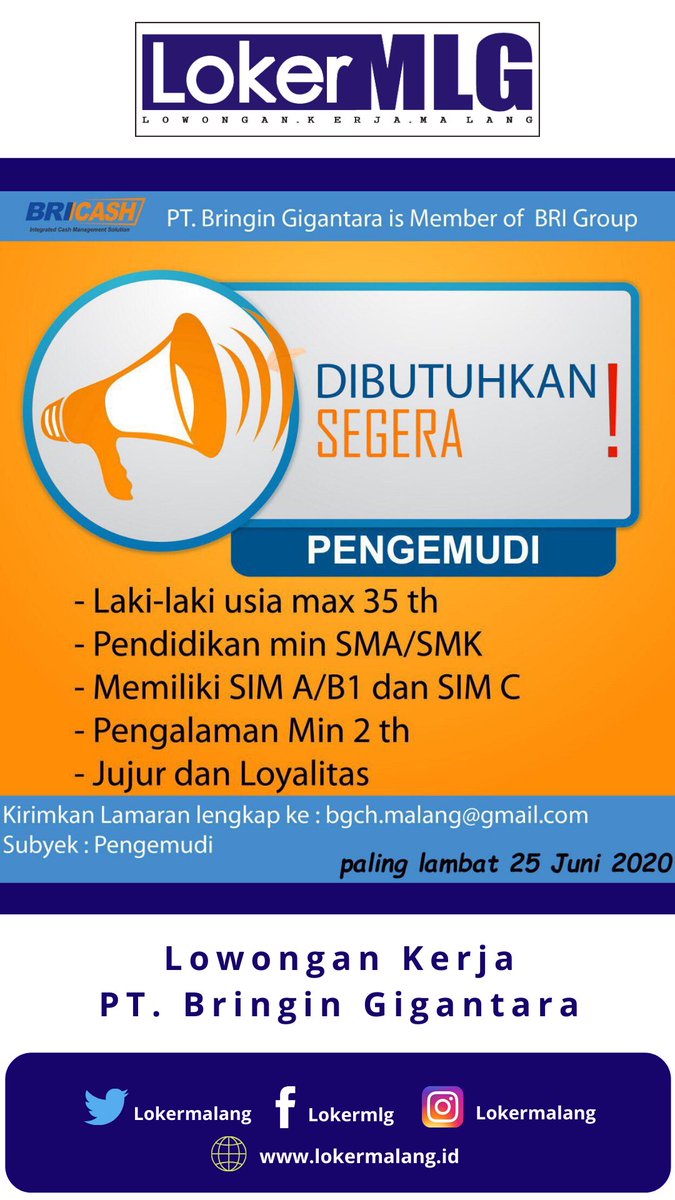 LokerMLG
LOWONGAN.KERJA.MALANG

BRICASH
Integrated Cash Management Solution
PT. Bringin Gigantara is Member of BRI Group

DIBUTUHKAN SEGERA !

PENGEMUDI

- Laki-laki usia max 35 th
- Pendidikan min SMA/SMK
- Memiliki SIM A/B1 dan SIM C
- Pengalaman Min 2 th
- Jujur dan Loyalitas

Kirimkan Lamaran lengkap ke : bgch.malang@gmail.com
Subyek : Pengemudi

paling lambat 25 Juni 2020

Lowongan Kerja
PT. Bringin Gigantara

Lokermalang
Lokermlg
Lokermalang
www.lokermalang.id